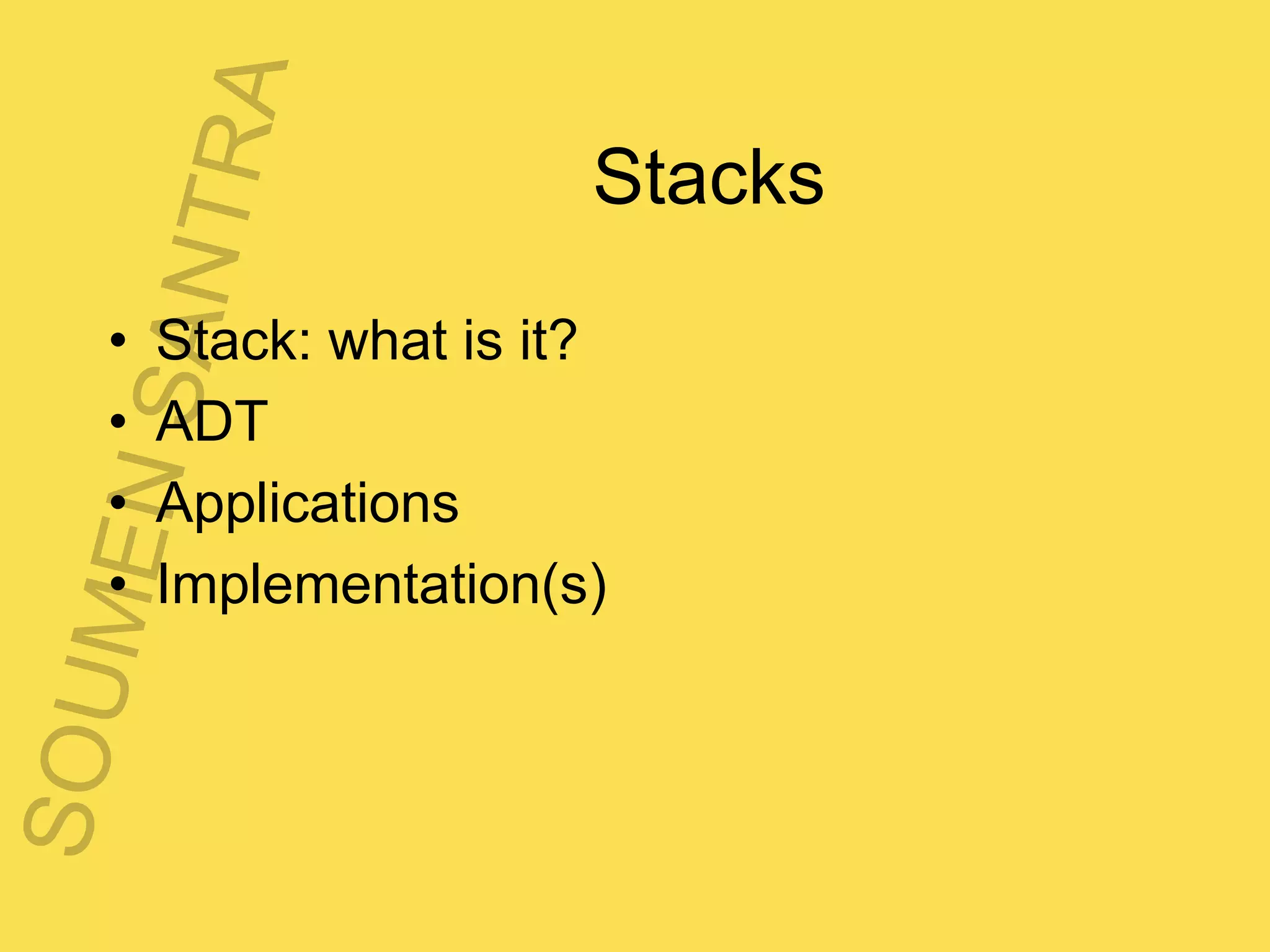 SOUMEN SANTRA

Stacks

• Stack: what is it?
• ADT
• Applications
• Implementation(s)